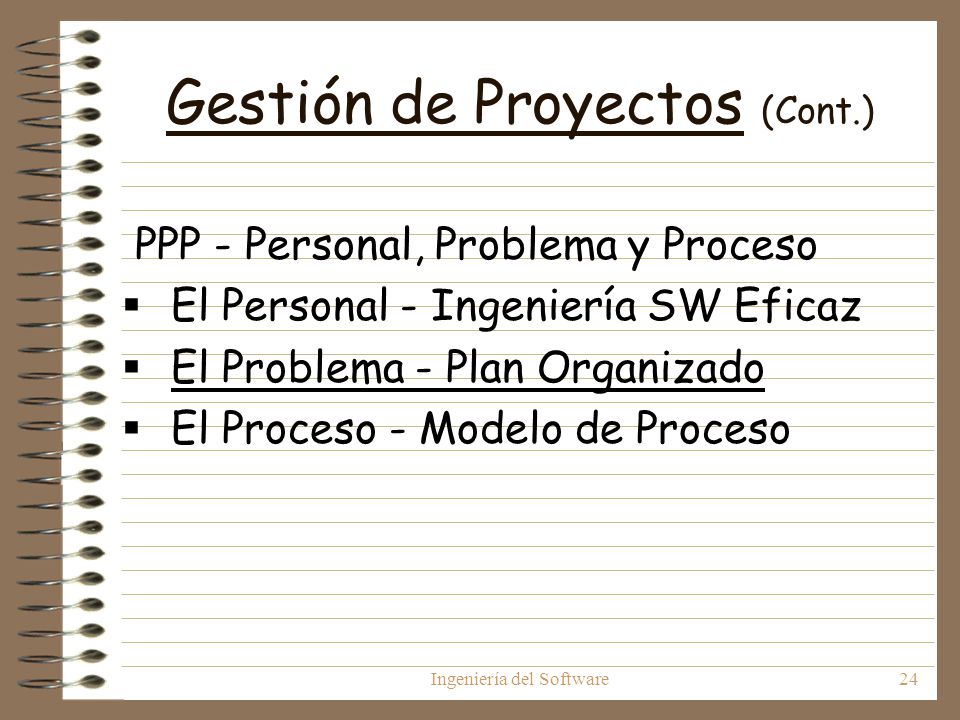 Gestión de Proyectos (Cont.)

PPP - Personal, Problema y Proceso

▪ El Personal - Ingeniería SW Eficaz
▪ El Problema - Plan Organizado
▪ El Proceso - Modelo de Proceso

Ingeniería del Software 24